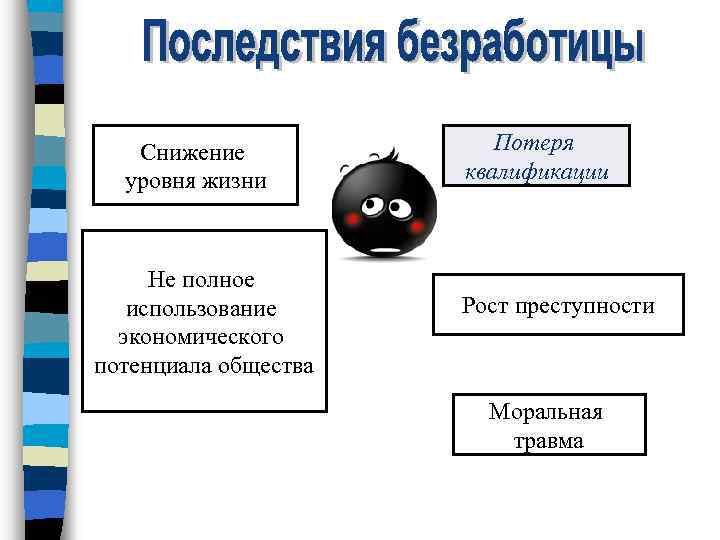 Последствия безработицы

Снижение уровня жизни

Потеря квалификации

Не полное использование экономического потенциала общества

Рост преступности

Моральная травма